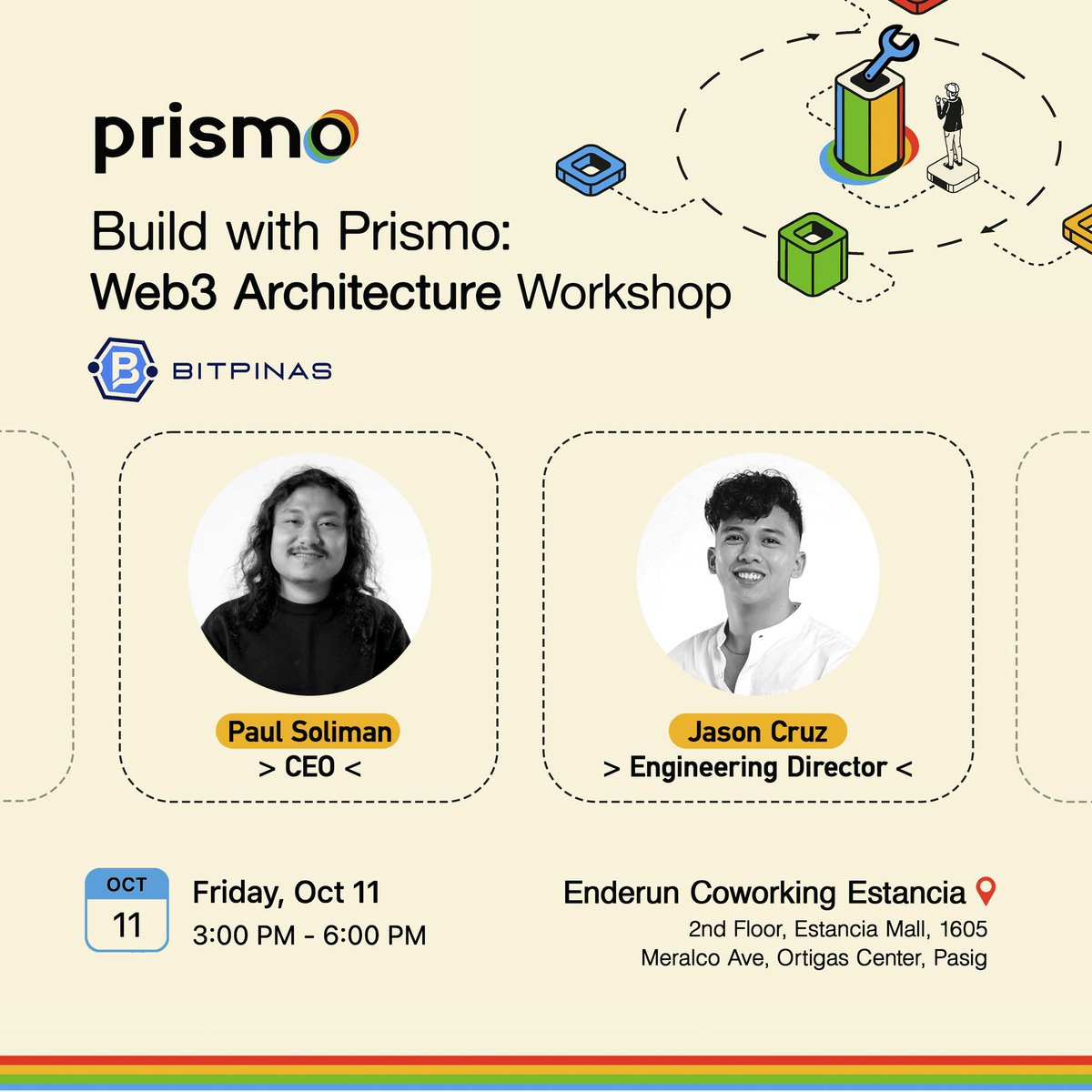 prismo

Build with Prismo:
Web3 Architecture Workshop

BITPINAS

Paul Soliman
> CEO <

Jason Cruz
> Engineering Director <

OCT
11

Friday, Oct 11
3:00 PM - 6:00 PM

Enderun Coworking Estancia
2nd Floor, Estancia Mall, 1605
Meralco Ave, Ortigas Center, Pasig